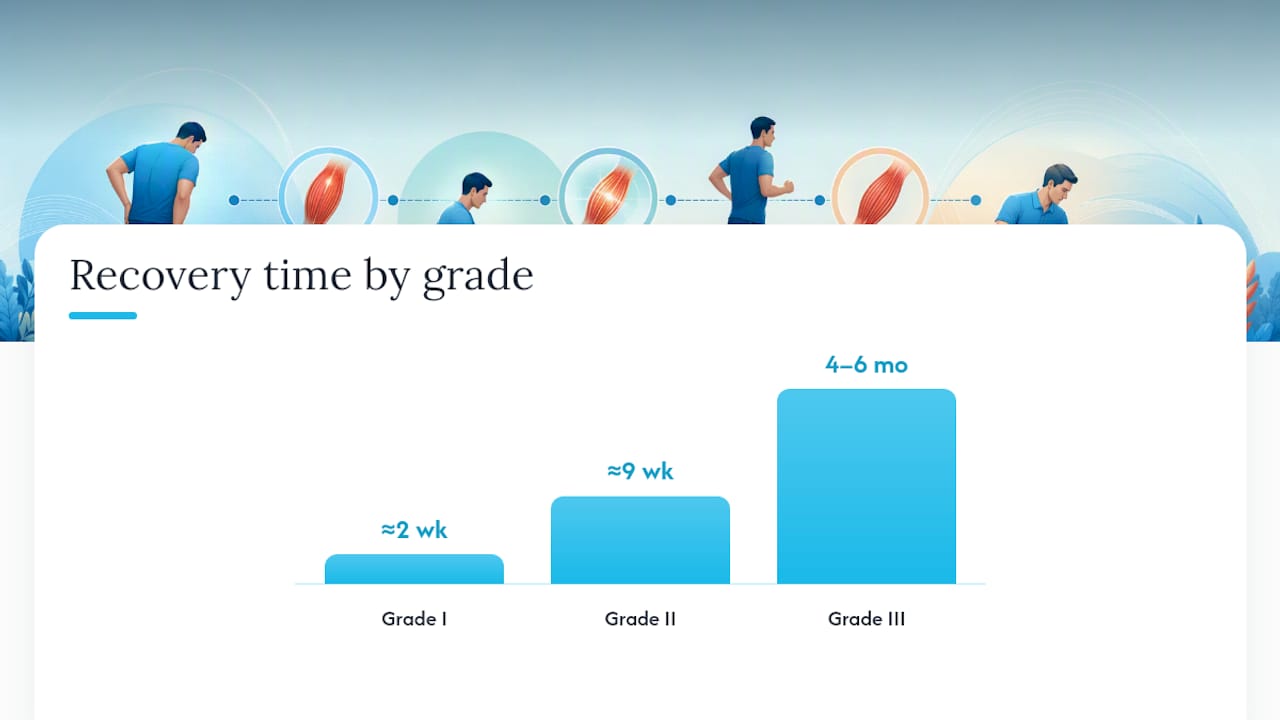 Recovery time by grade

≈2 wk
≈9 wk
4–6 mo

Grade I
Grade II
Grade III